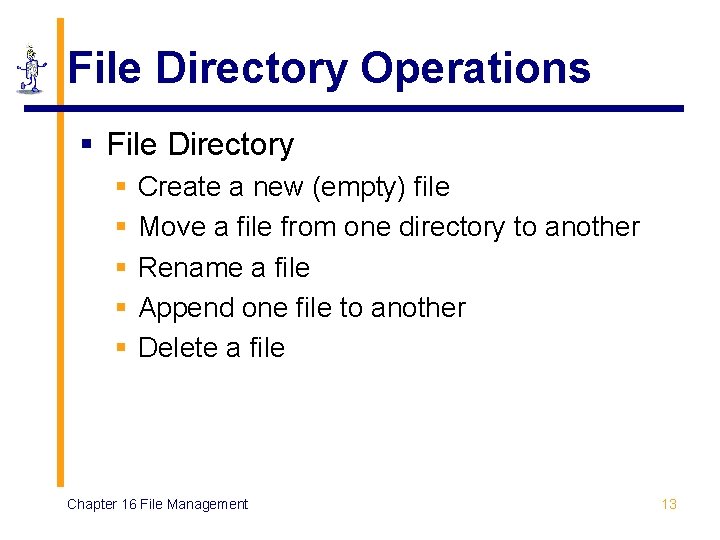 File Directory Operations

▪ File Directory
  ▪ Create a new (empty) file
  ▪ Move a file from one directory to another
  ▪ Rename a file
  ▪ Append one file to another
  ▪ Delete a file

Chapter 16 File Management

13